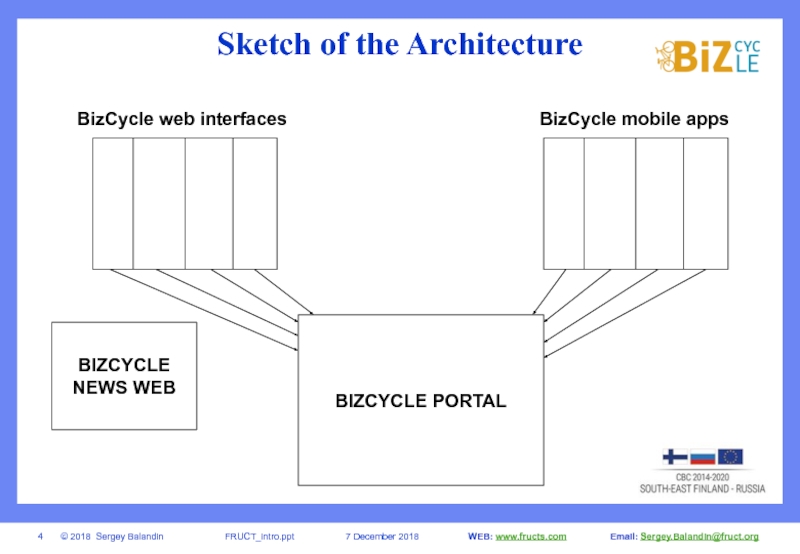 Sketch of the Architecture

BiZ CYC LE

BizCycle web interfaces

BizCycle mobile apps

BIZCYCLE NEWS WEB

BIZCYCLE PORTAL

CBC 2014-2020
SOUTH-EAST FINLAND - RUSSIA

4 © 2018 Sergey Balandin FRUCT_intro.ppt 7 December 2018 WEB: www.fructs.com Email: Sergey.Balandin@fruct.org